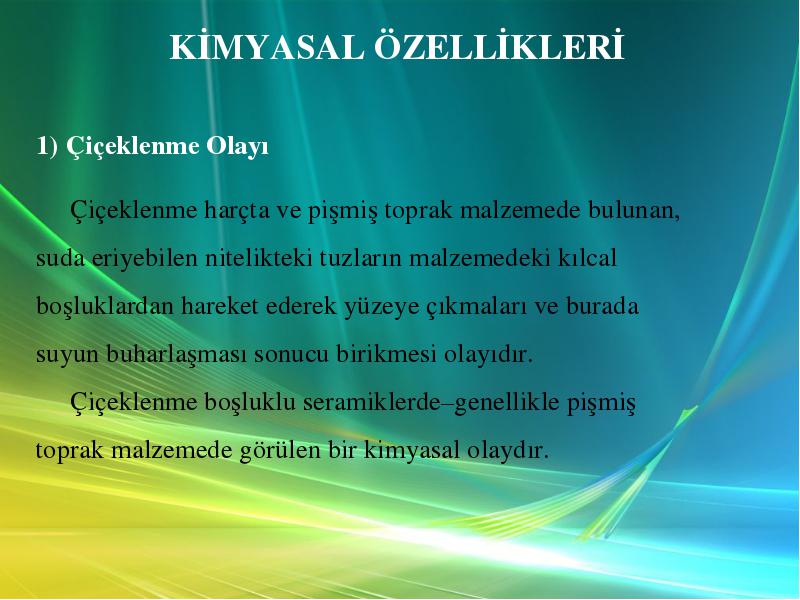 KİMYASAL ÖZELLİKLERİ

1) Çiçeklenme Olayı

Çiçeklenme harçta ve pişmiş toprak malzemede bulunan, suda eriyebilen nitelikteki tuzların malzemedeki kılcal boşluklardan hareket ederek yüzeye çıkmaları ve burada suyun buharlaşması sonucu birikmesi olayıdır.

Çiçeklenme boşluklu seramiklerde–genellikle pişmiş toprak malzemede görülen bir kimyasal olaydır.